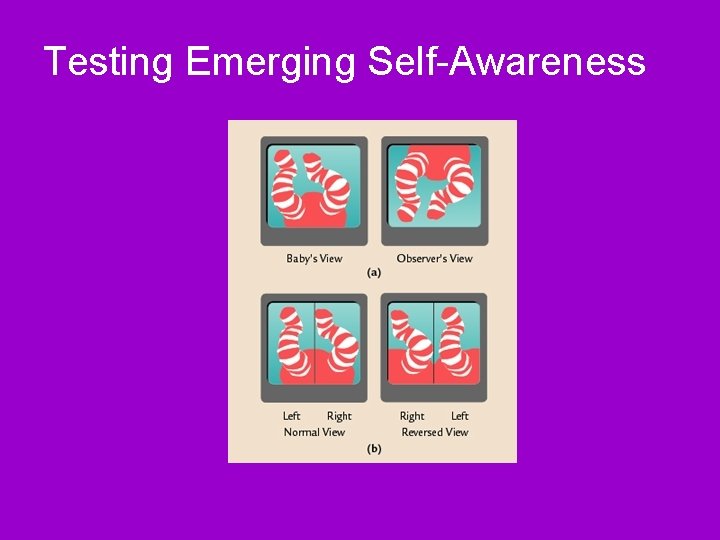 Testing Emerging Self-Awareness

Baby's View

Observer's View

(a)

Left Right
Normal View

Right Left
Reversed View

(b)